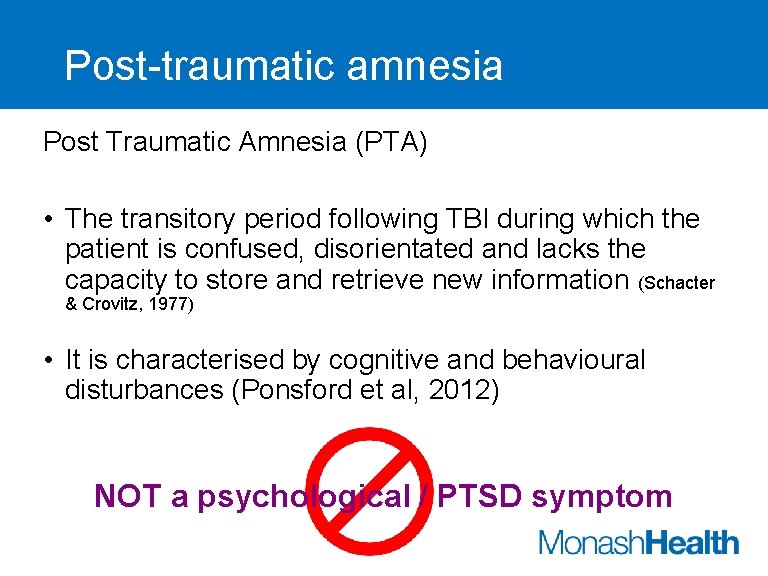 Post-traumatic amnesia

Post Traumatic Amnesia (PTA)

• The transitory period following TBI during which the patient is confused, disorientated and lacks the capacity to store and retrieve new information (Schacter & Crovitz, 1977)

• It is characterised by cognitive and behavioural disturbances (Ponsford et al, 2012)

NOT a psychological / PTSD symptom

MonashHealth